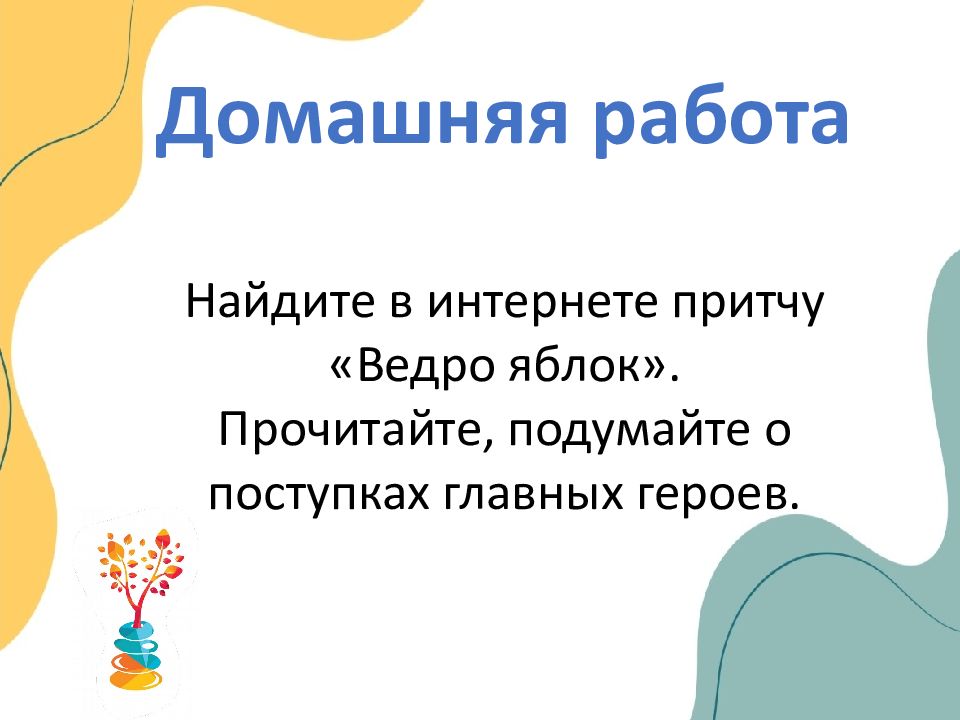 Домашняя работа

Найдите в интернете притчу «Ведро яблок». Прочитайте, подумайте о поступках главных героев.